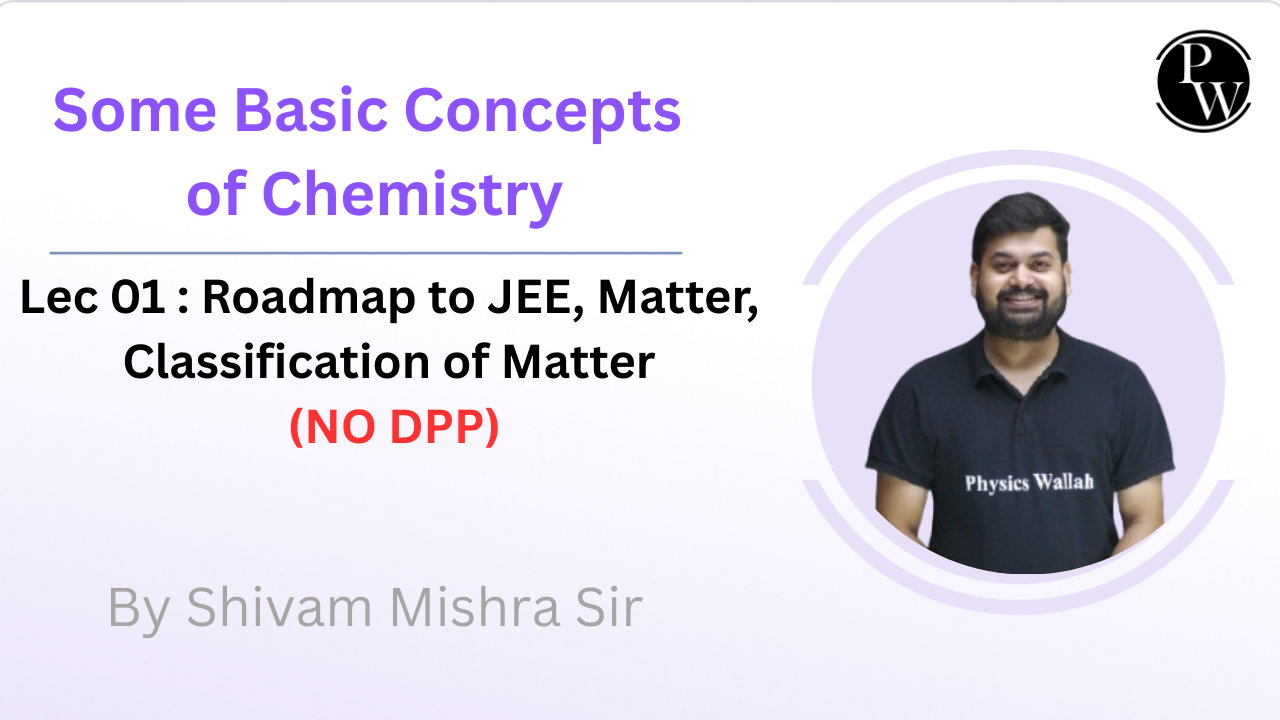 Some Basic Concepts of Chemistry

Lec 01 : Roadmap to JEE, Matter, Classification of Matter
(NO DPP)

By Shivam Mishra Sir

PW

Physics Wallah